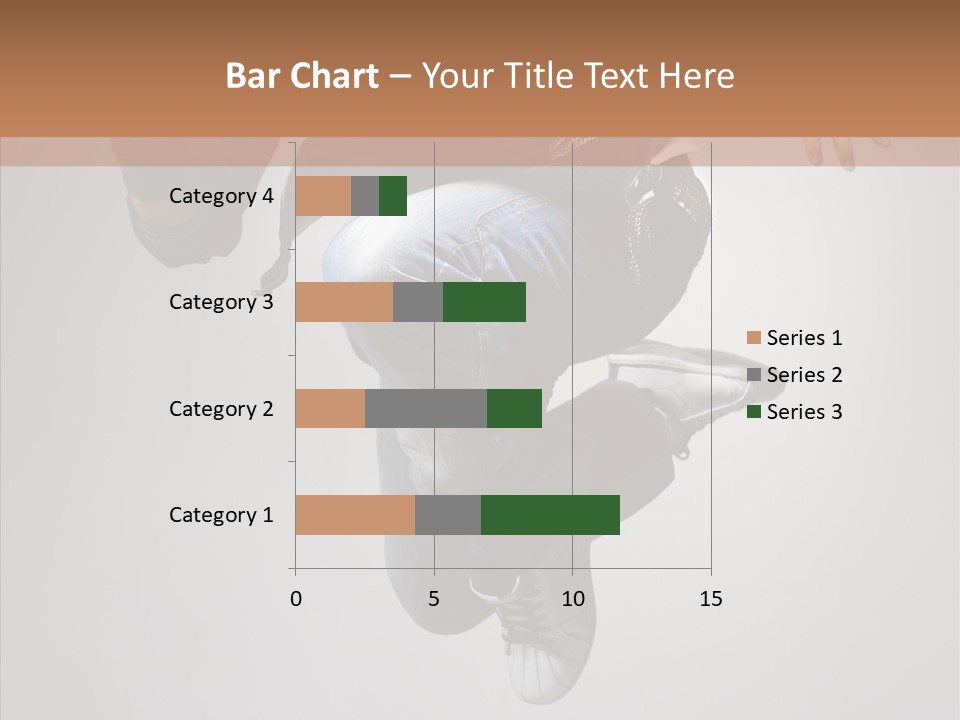 Bar Chart – Your Title Text Here

Category 4
Category 3
Category 2
Category 1

0 5 10 15

Series 1
Series 2
Series 3